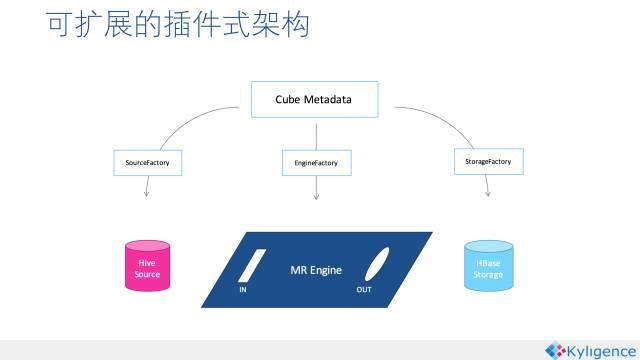 可扩展的插件式架构

Cube Metadata

SourceFactory

EngineFactory

StorageFactory

Hive Source

MR Engine

IN

OUT

HBase Storage

Kyligence